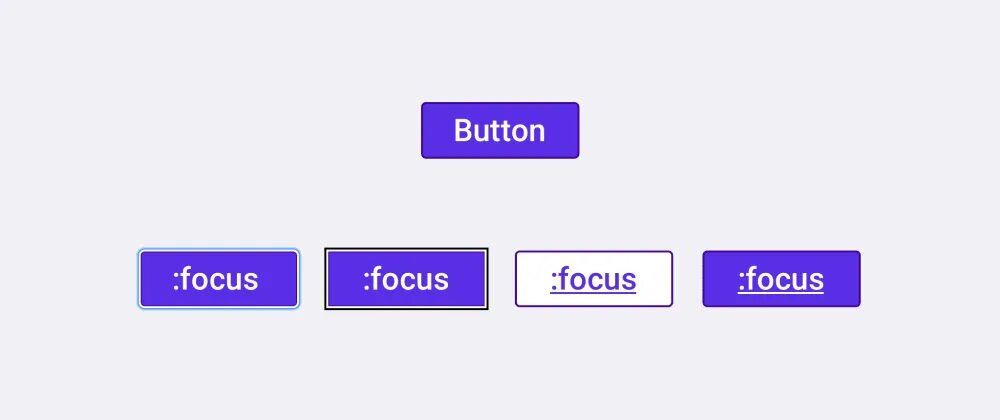 Button

:focus

:focus

:focus

:focus